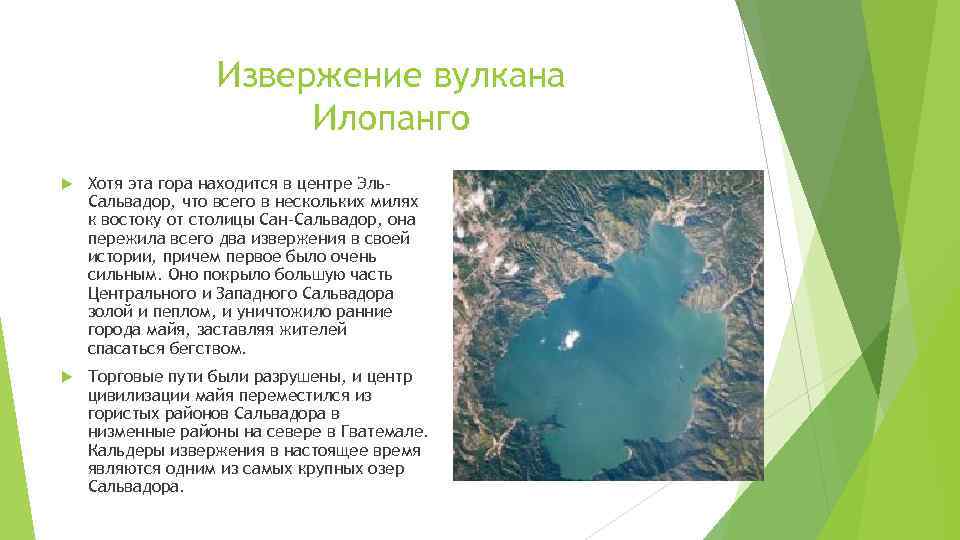 Извержение вулкана Илопанго

Хотя эта гора находится в центре Эль-Сальвадор, что всего в нескольких милях к востоку от столицы Сан-Сальвадор, она пережила всего два извержения в своей истории, причем первое было очень сильным. Оно покрыло большую часть Центрального и Западного Сальвадора золой и пеплом, и уничтожило ранние города майя, заставляя жителей спасаться бегством.

Торговые пути были разрушены, и центр цивилизации майя переместился из гористых районов Сальвадора в низменные районы на севере в Гватемале. Кальдеры извержения в настоящее время являются одним из самых крупных озер Сальвадора.